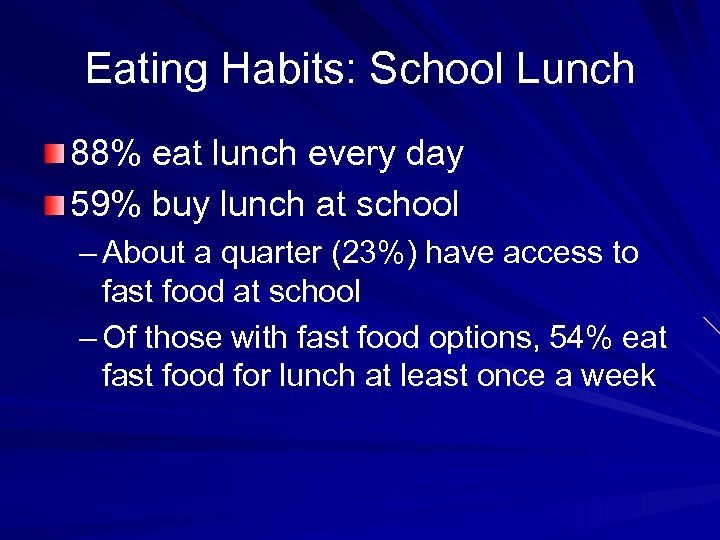 Eating Habits: School Lunch

88% eat lunch every day

59% buy lunch at school

– About a quarter (23%) have access to fast food at school

– Of those with fast food options, 54% eat fast food for lunch at least once a week